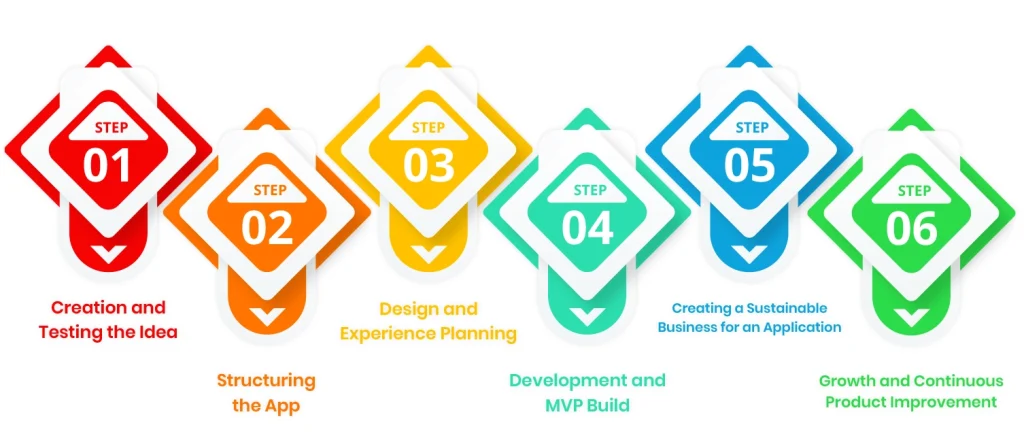 STEP
01
Creation and Testing the Idea

STEP
02
Structuring the App

STEP
03
Design and Experience Planning

STEP
04
Development and MVP Build

STEP
05
Creating a Sustainable Business for an Application

STEP
06
Growth and Continuous Product Improvement